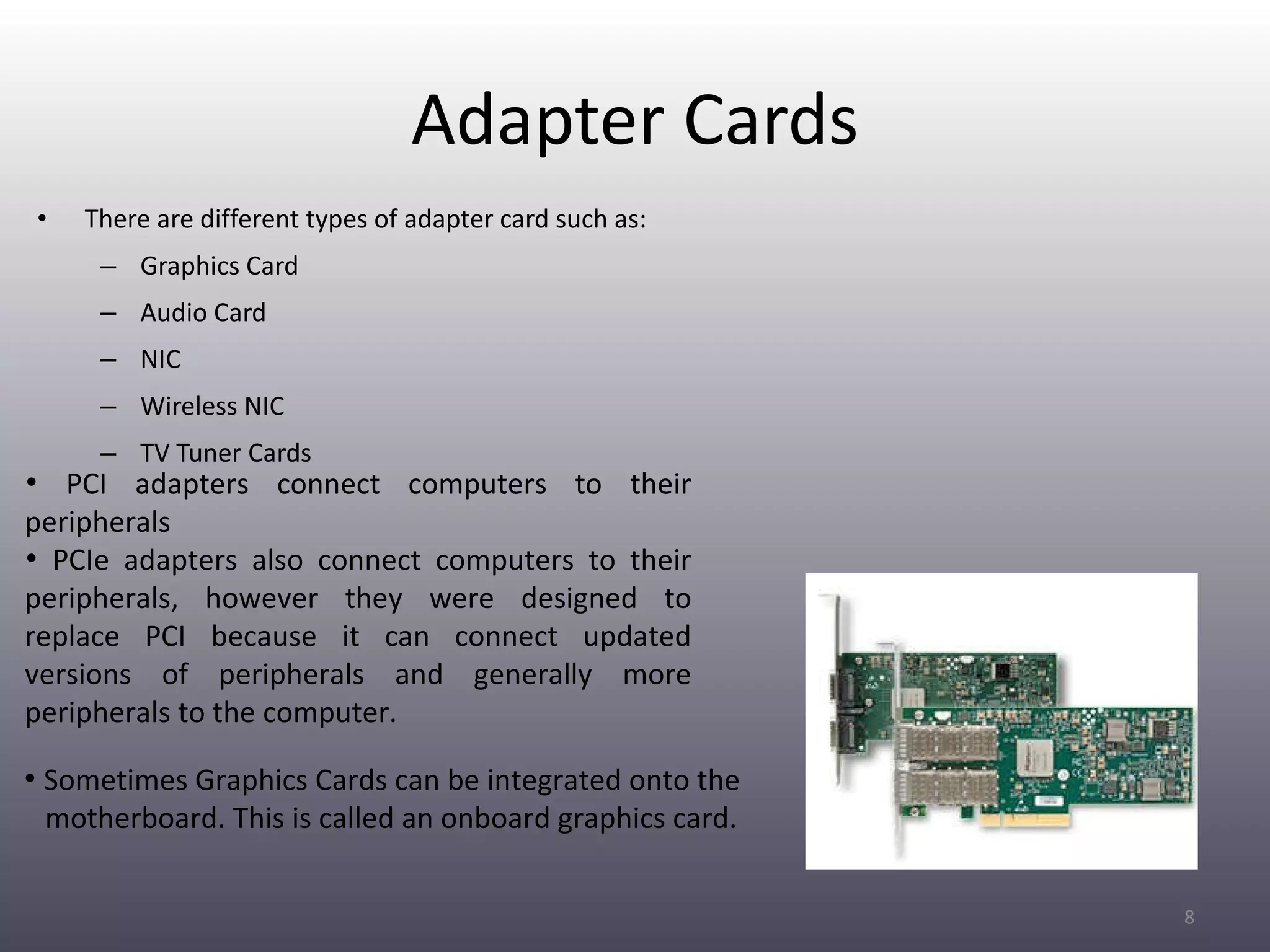 Adapter Cards

• There are different types of adapter card such as:
– Graphics Card
– Audio Card
– NIC
– Wireless NIC
– TV Tuner Cards

• PCI adapters connect computers to their peripherals

• PCIe adapters also connect computers to their peripherals, however they were designed to replace PCI because it can connect updated versions of peripherals and generally more peripherals to the computer.

• Sometimes Graphics Cards can be integrated onto the motherboard. This is called an onboard graphics card.

8